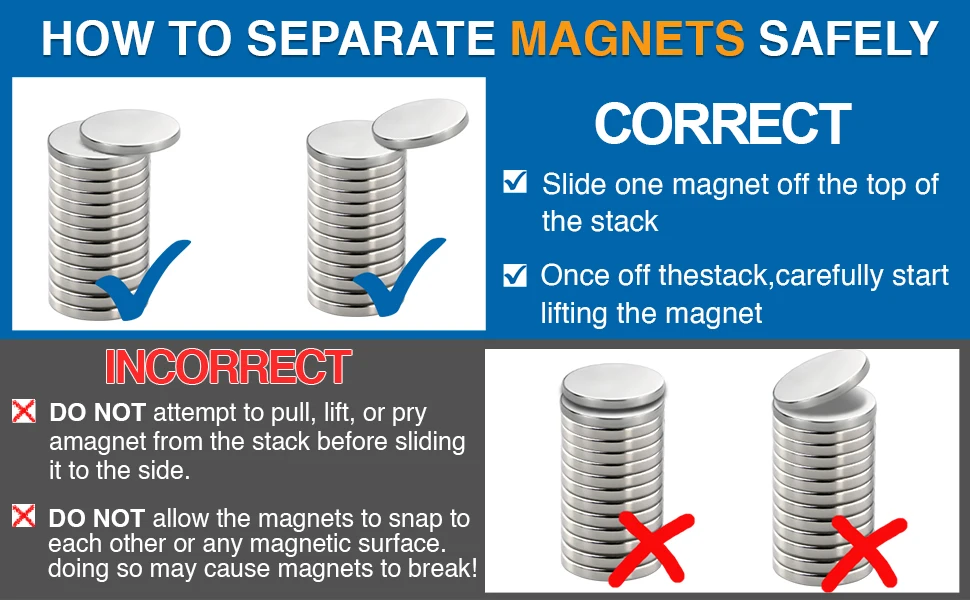 HOW TO SEPARATE MAGNETS SAFELY

CORRECT

Slide one magnet off the top of the stack

Once off thestack,carefully start lifting the magnet

INCORRECT

DO NOT attempt to pull, lift, or pry amagnet from the stack before sliding it to the side.

DO NOT allow the magnets to snap to each other or any magnetic surface. doing so may cause magnets to break!